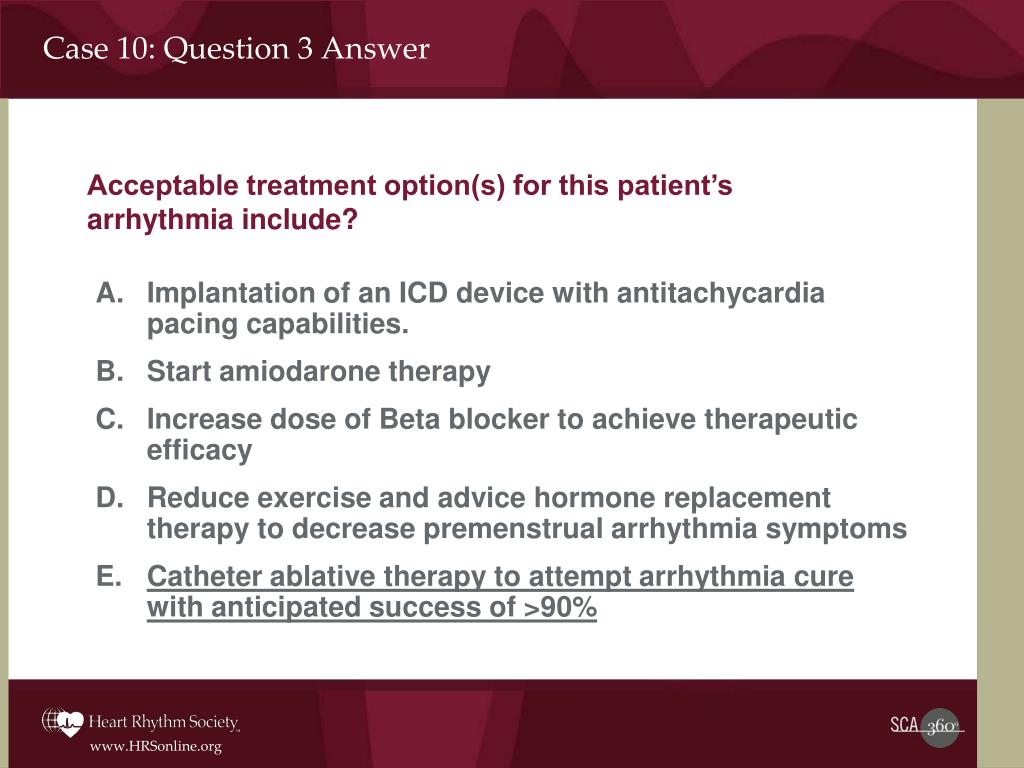 Case 10: Question 3 Answer

Acceptable treatment option(s) for this patient's arrhythmia include?

A. Implantation of an ICD device with antitachycardia pacing capabilities.
B. Start amiodarone therapy
C. Increase dose of Beta blocker to achieve therapeutic efficacy
D. Reduce exercise and advice hormone replacement therapy to decrease premenstrual arrhythmia symptoms
E. Catheter ablative therapy to attempt arrhythmia cure with anticipated success of >90%

Heart Rhythm Society
www.HRSonline.org

SCA 360°